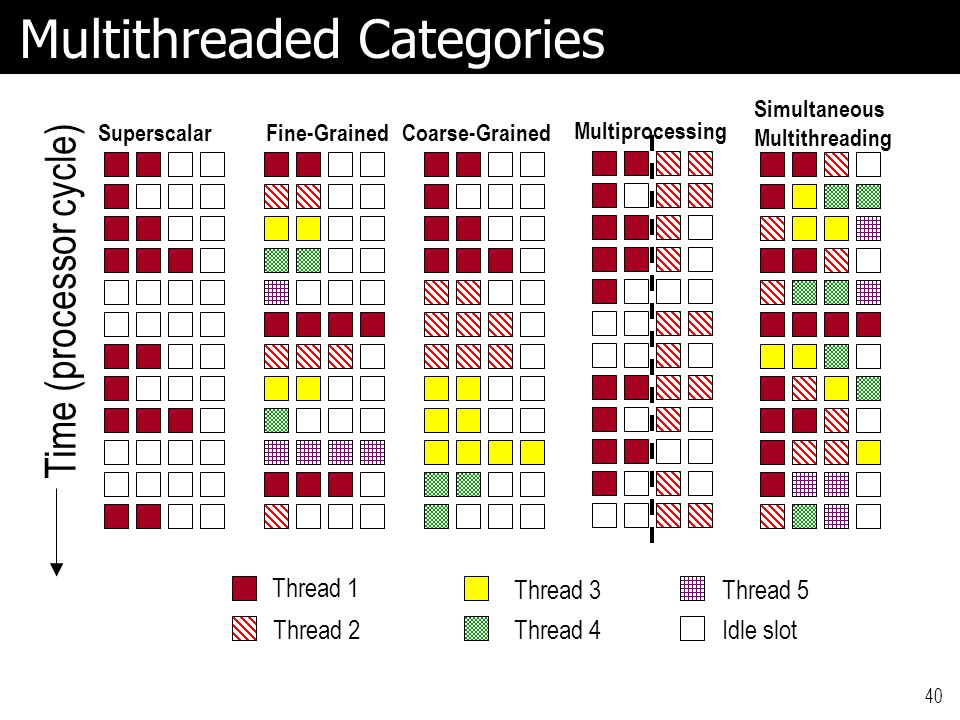 Multithreaded Categories

Time (processor cycle)

Superscalar

Fine-Grained

Coarse-Grained

Multiprocessing

Simultaneous Multithreading

Thread 1

Thread 2

Thread 3

Thread 4

Thread 5

Idle slot

40